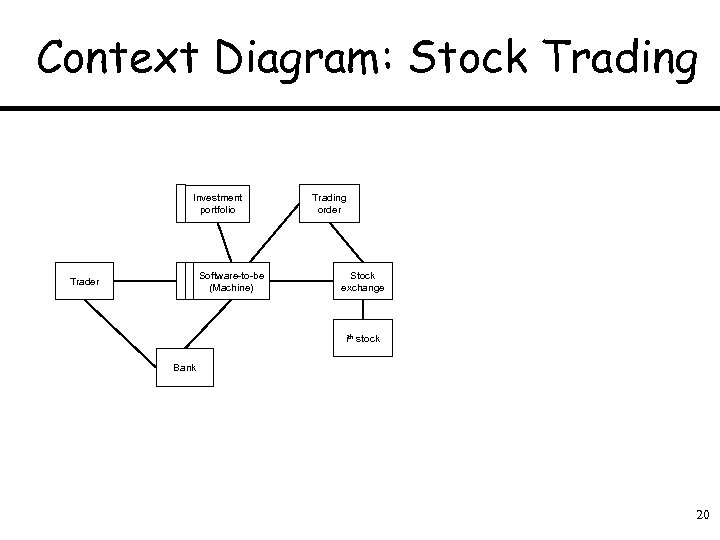 Context Diagram: Stock Trading

Investment portfolio

Trading order

Trader

Software-to-be (Machine)

Stock exchange

$i^{th}$ stock

Bank

20